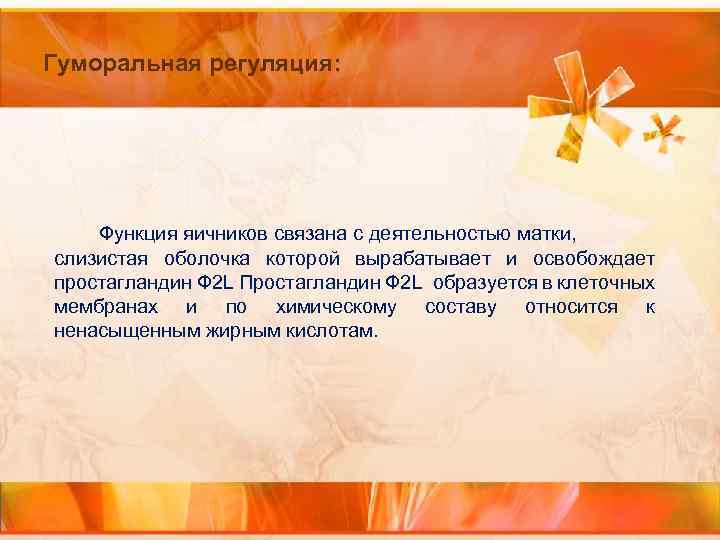 Гуморальная регуляция:

Функция яичников связана с деятельностью матки, слизистая оболочка которой вырабатывает и освобождает простагландин Ф2L Простагландин Ф2L образуется в клеточных мембранах и по химическому составу относится к ненасыщенным жирным кислотам.